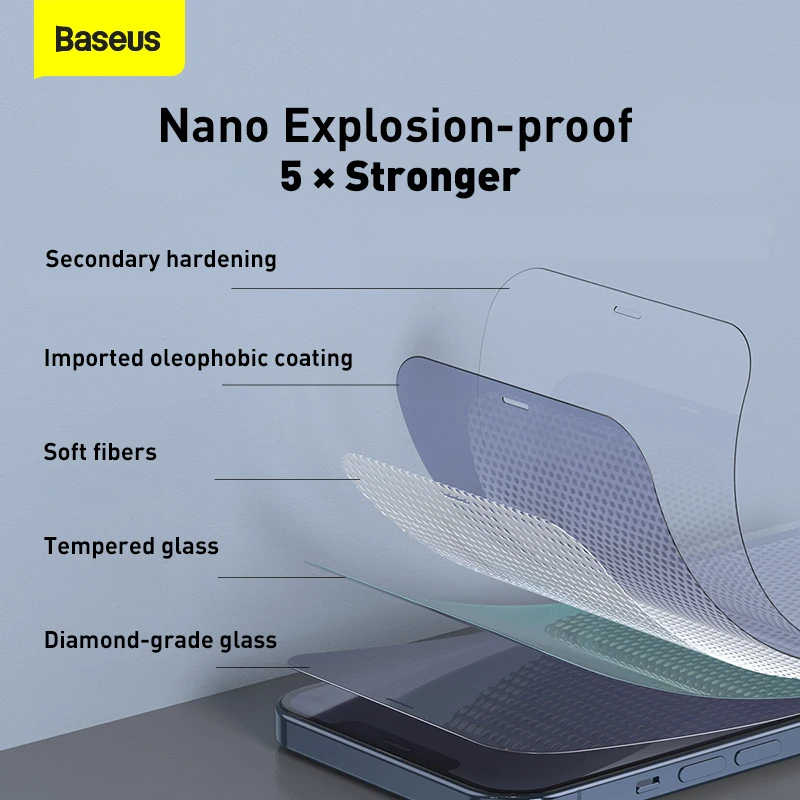 Baseus

Nano Explosion-proof
5 × Stronger

Secondary hardening

Imported oleophobic coating

Soft fibers

Tempered glass

Diamond-grade glass